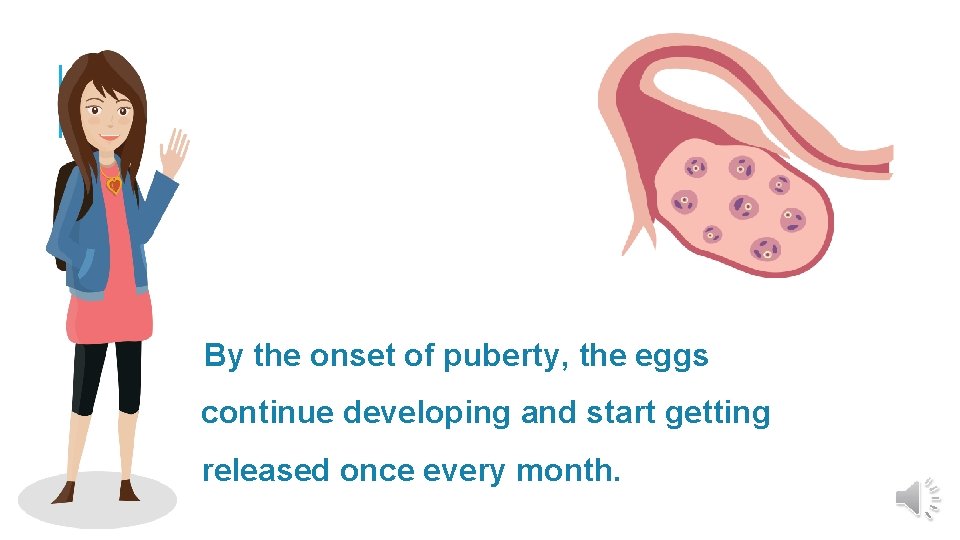 By the onset of puberty, the eggs continue developing and start getting released once every month.